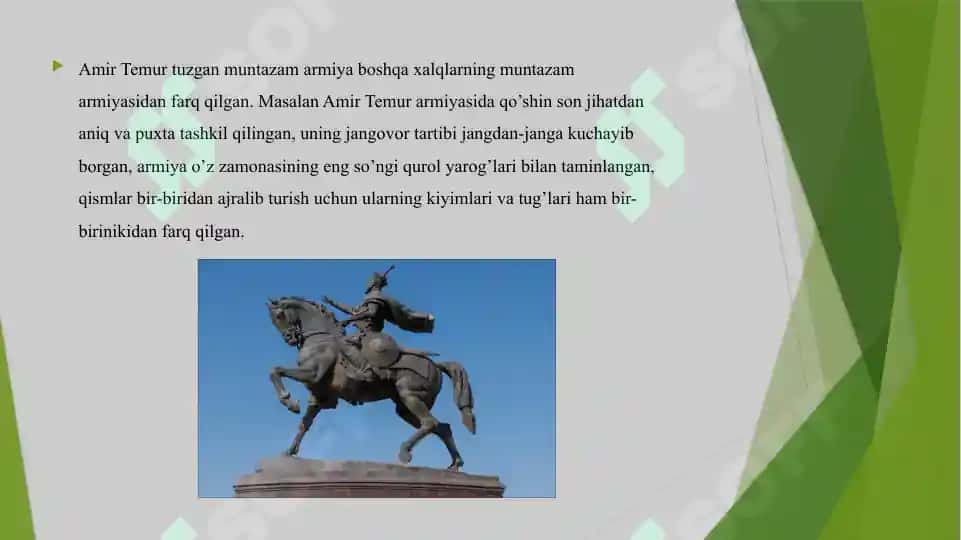 Amir Temur tuzgan muntazam armiya boshqa xalqlarning muntazam armiyasidan farq qilgan. Masalan Amir Temur armiyasida qo'shin son jihatdan aniq va puxta tashkil qilingan, uning jangovor tartibi jangdan-janga kuchayib borgan, armiya o'z zamonasining eng so'ngi qurol yarog'lari bilan taminlangan, qismlar bir-biridan ajralib turish uchun ularning kiyimlari va tug'lari ham bir-birinikidan farq qilgan.